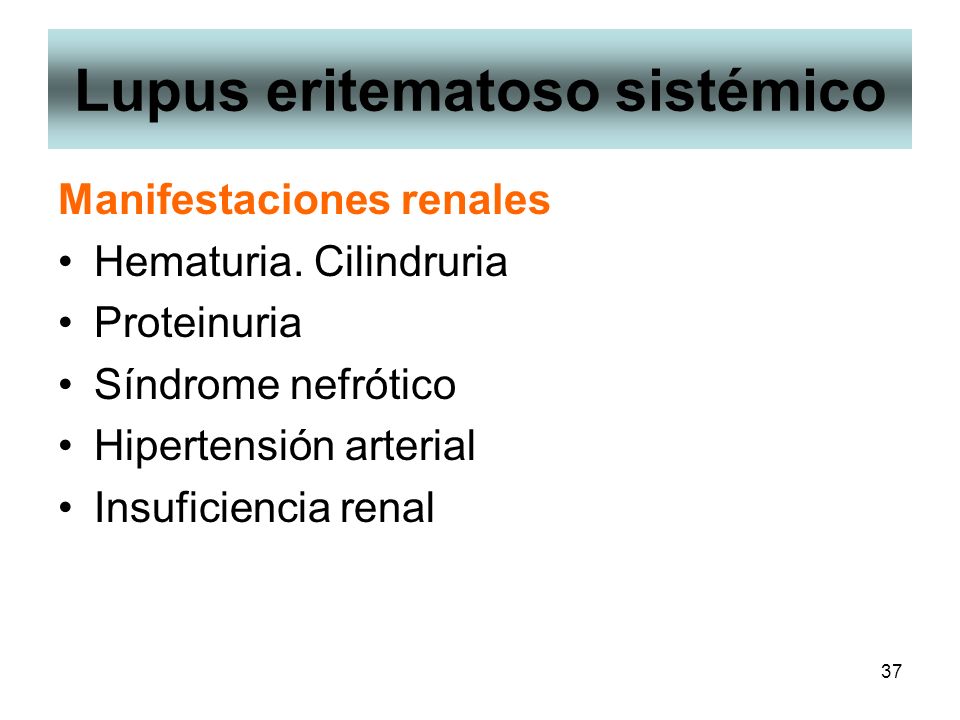 Lupus eritematoso sistémico

Manifestaciones renales

• Hematuria. Cilindruria
• Proteinuria
• Síndrome nefrótico
• Hipertensión arterial
• Insuficiencia renal

37